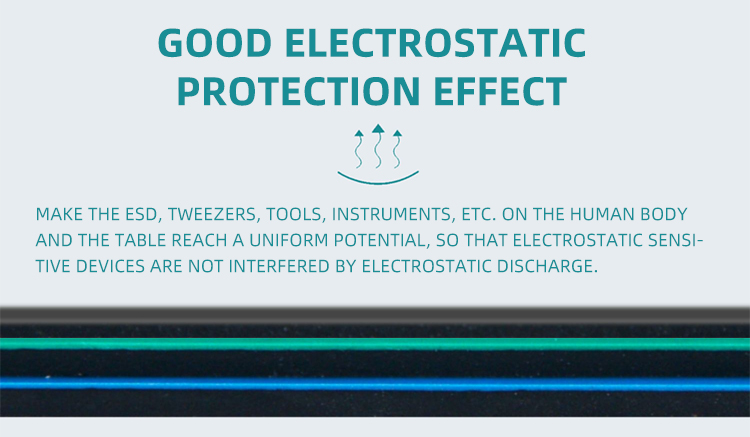 GOOD ELECTROSTATIC PROTECTION EFFECT

MAKE THE ESD, TWEEZERS, TOOLS, INSTRUMENTS, ETC. ON THE HUMAN BODY AND THE TABLE REACH A UNIFORM POTENTIAL, SO THAT ELECTROSTATIC SENSITIVE DEVICES ARE NOT INTERFERED BY ELECTROSTATIC DISCHARGE.